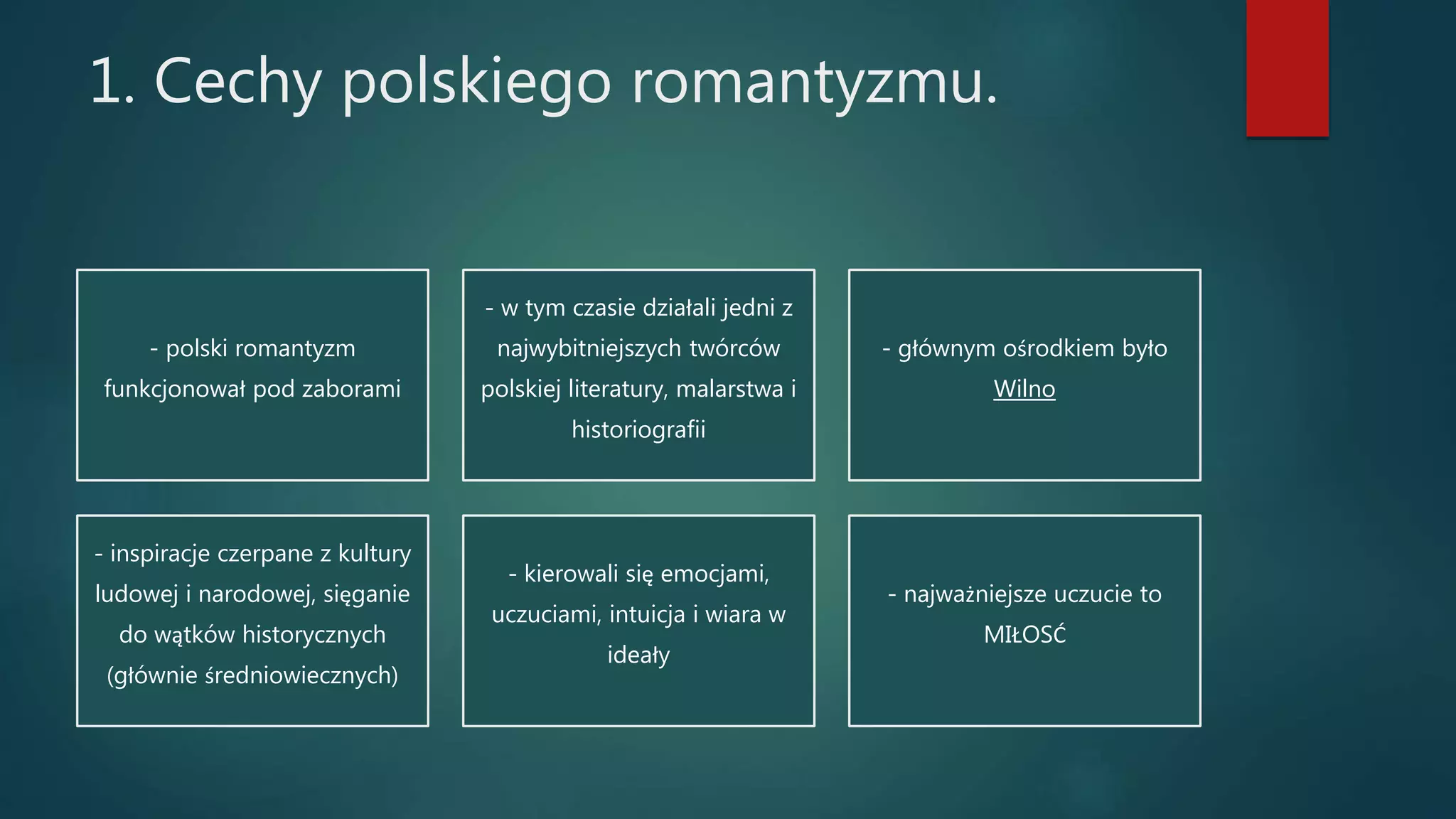 1. Cechy polskiego romantyzmu.

- polski romantyzm funkcjonował pod zaborami

- w tym czasie działali jedni z najwybitniejszych twórców polskiej literatury, malarstwa i historiografii

- głównym ośrodkiem było Wilno

- inspiracje czerpane z kultury ludowej i narodowej, sięganie do wątków historycznych (głównie średniowiecznych)

- kierowali się emocjami, uczuciami, intuicja i wiara w ideały

- najważniejsze uczucie to MIŁOSĆ